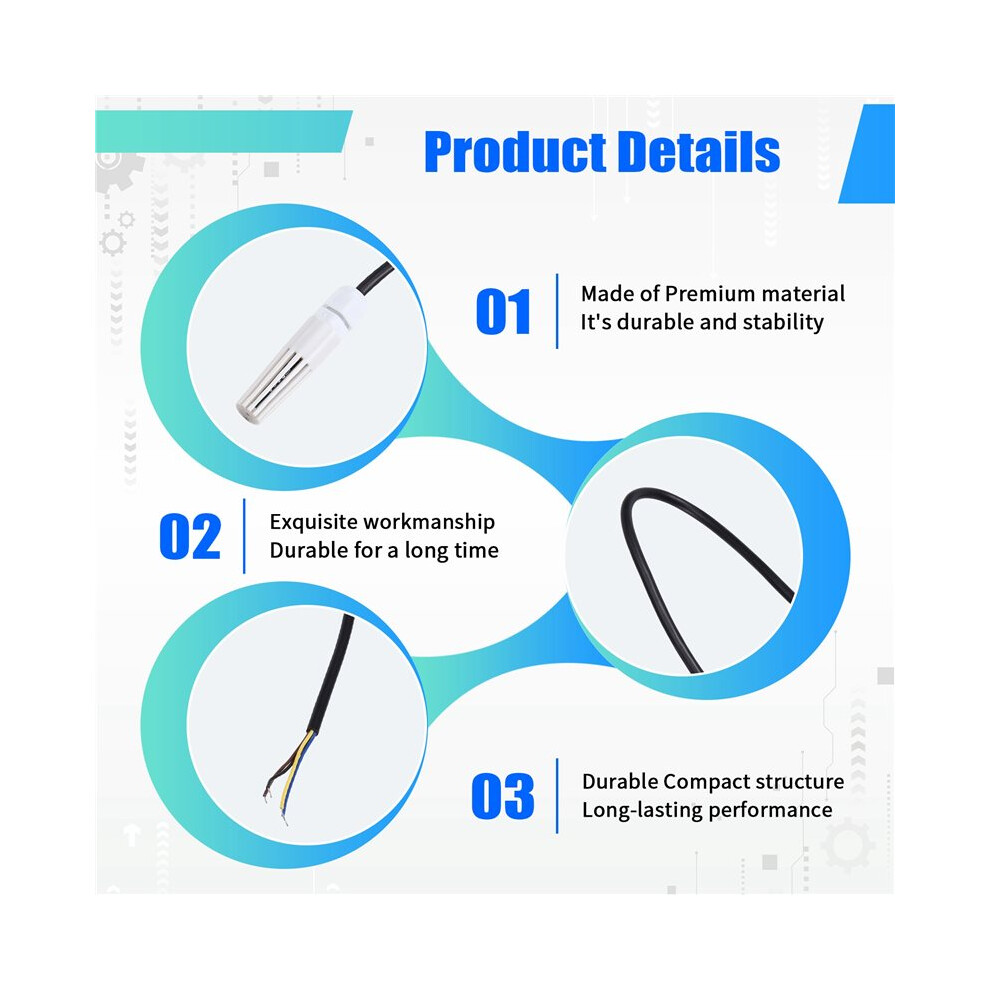 Product Details

01 Made of Premium material
It's durable and stability

02 Exquisite workmanship
Durable for a long time

03 Durable Compact structure
Long-lasting performance